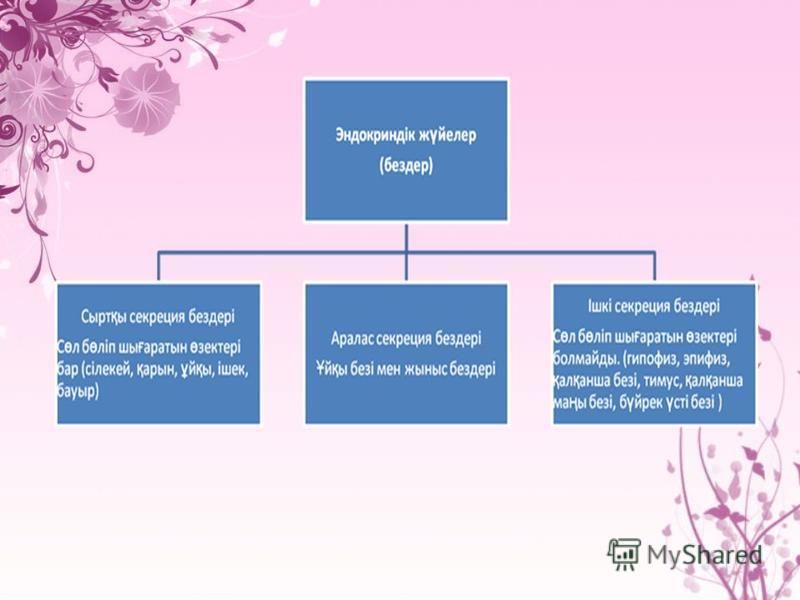 Эндокриндік жүйелер
(бездер)

Сыртқы секреция бездері
Сөл бөліп шығаратын өзектері бар (сілекей, қарын, ұйқы, ішек, бауыр)

Аралас секреция бездері
Ұйқы безі мен жыныс бездері

Ішкі секреция бездері
Сөл бөліп шығаратын өзектері болмайды. (гипофиз, эпифиз, қалқанша безі, тимус, қалқанша маңы безі, бүйрек үсті безі )

MyShared